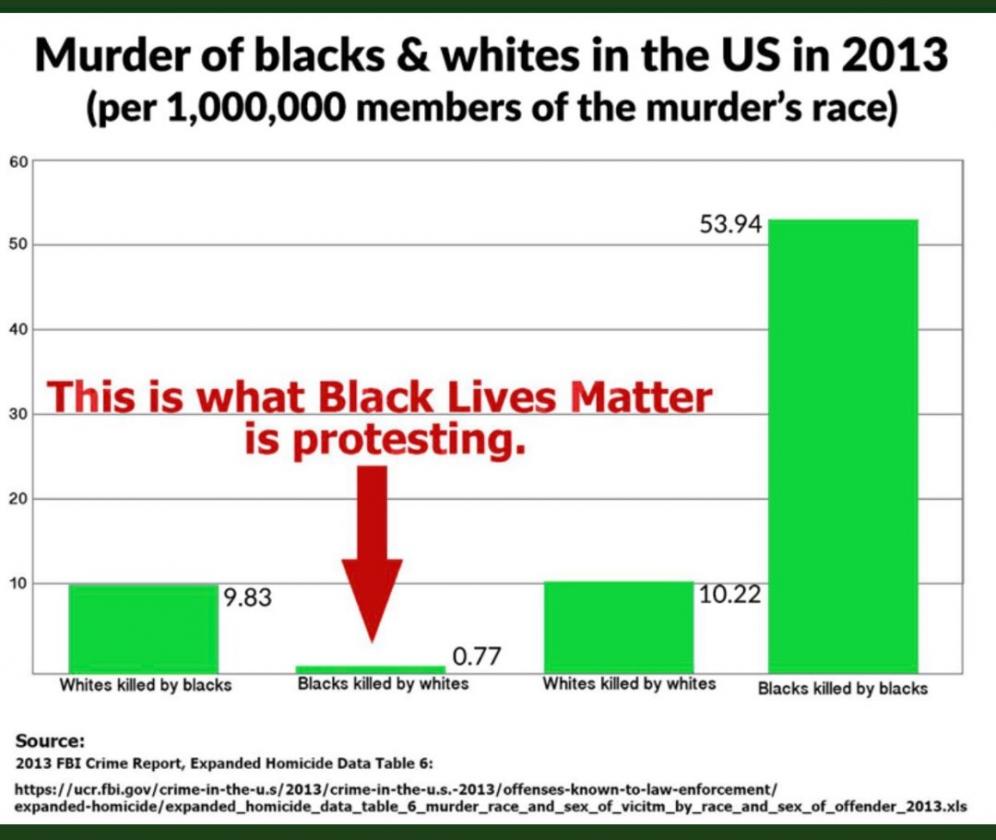 Murder of blacks & whites in the US in 2013
(per 1,000,000 members of the murder's race)

60
50
40
30
20
10

53.94

This is what Black Lives Matter is protesting.

9.83
0.77
10.22

Whites killed by blacks
Blacks killed by whites
Whites killed by whites
Blacks killed by blacks

Source:
2013 FBI Crime Report, Expanded Homicide Data Table 6:
https://ucr.fbi.gov/crime-in-the-u.s/2013/crime-in-the-u.s.-2013/offenses-known-to-law-enforcement/expanded-homicide/expanded_homicide_data_table_6_murder_race_and_sex_of_vicitm_by_race_and_sex_of_offender_2013.xls